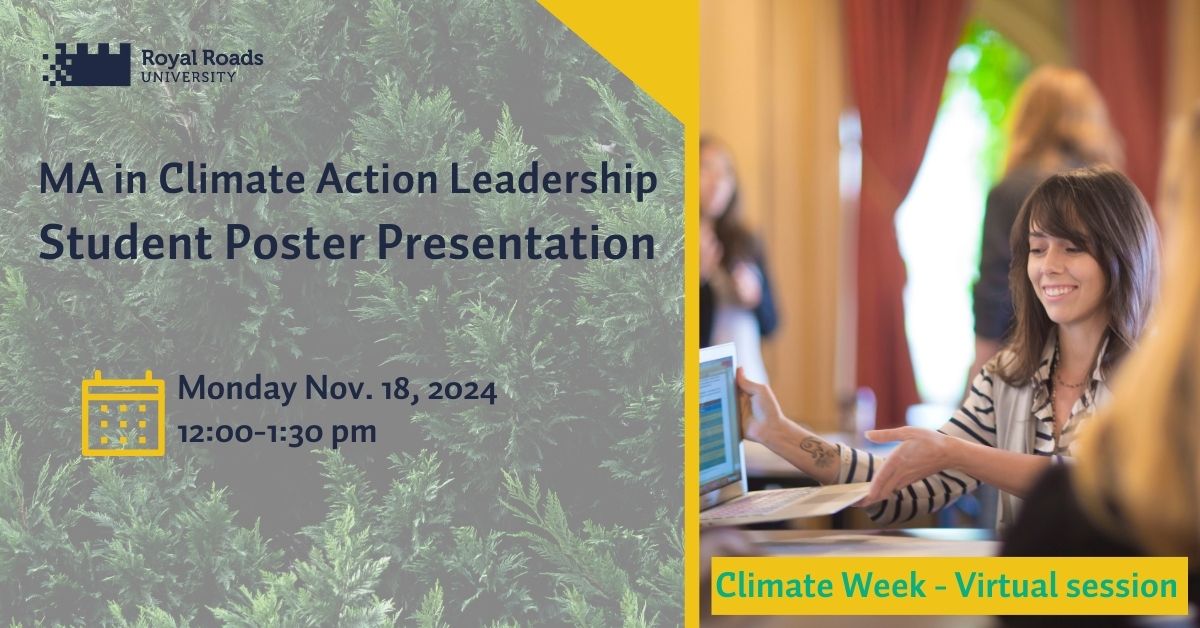 Royal Roads
UNIVERSITY

MA in Climate Action Leadership
Student Poster Presentation

Monday Nov. 18, 2024
12:00-1:30 pm

Climate Week - Virtual session